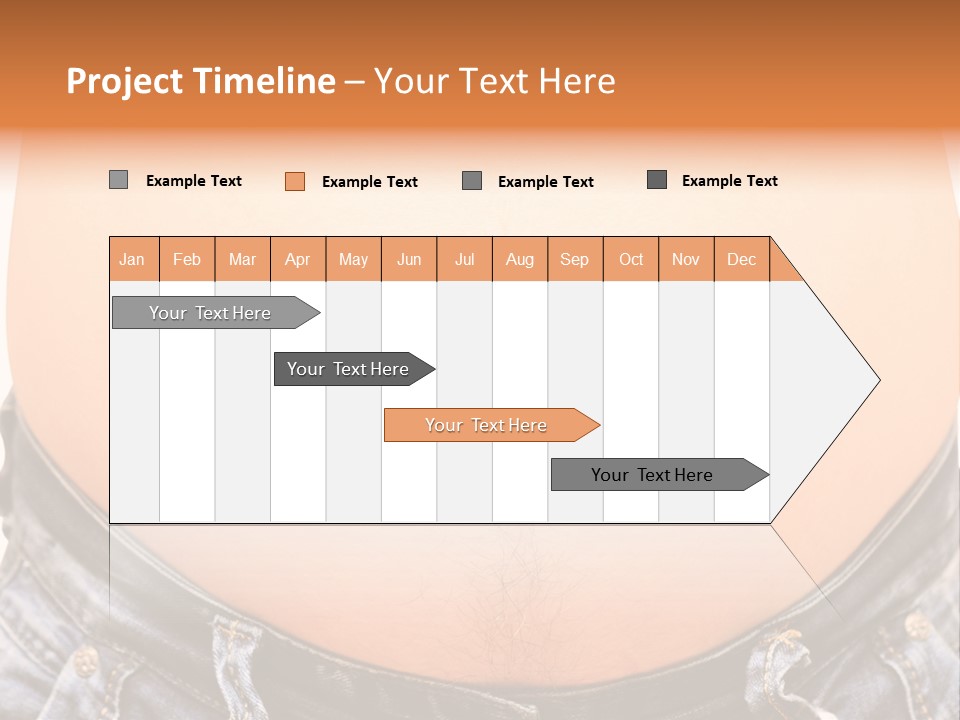 Project Timeline – Your Text Here

Example Text Example Text Example Text Example Text

| Jan | Feb | Mar | Apr | May | Jun | Jul | Aug | Sep | Oct | Nov | Dec |
|---|---|---|---|---|---|---|---|---|---|---|---|

Your Text Here

Your Text Here

Your Text Here

Your Text Here